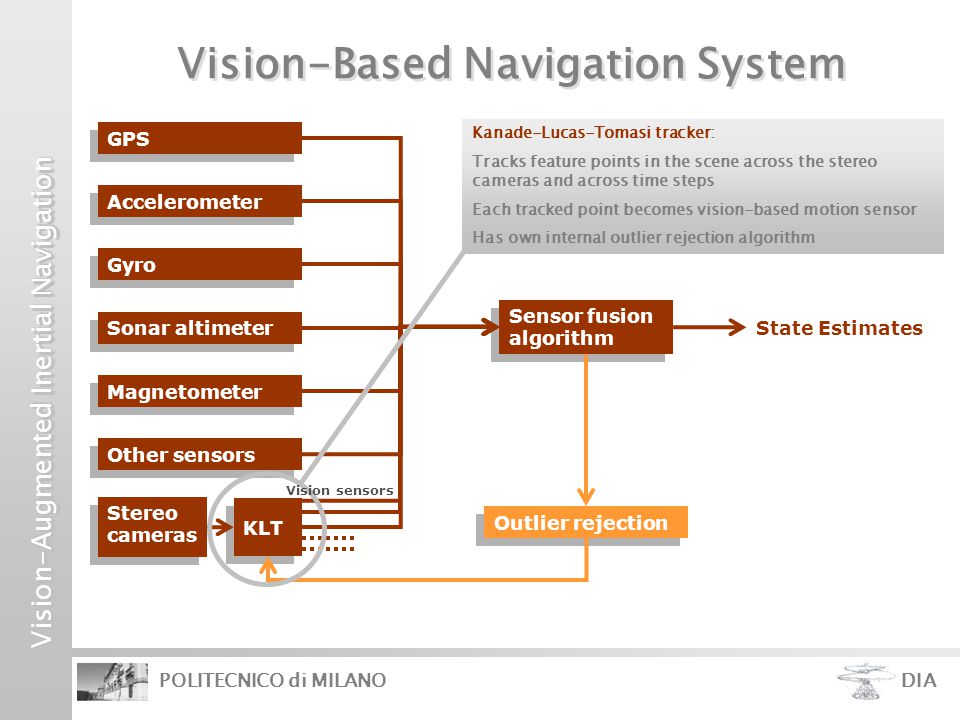 Vision-Augmented Inertial Navigation

Vision-Based Navigation System

GPS

Accelerometer

Gyro

Sonar altimeter

Magnetometer

Other sensors

Stereo cameras

KLT

Vision sensors

Kanade-Lucas-Tomasi tracker:

Tracks feature points in the scene across the stereo cameras and across time steps

Each tracked point becomes vision-based motion sensor

Has own internal outlier rejection algorithm

Sensor fusion algorithm

State Estimates

Outlier rejection

POLITECNICO di MILANO

DIA